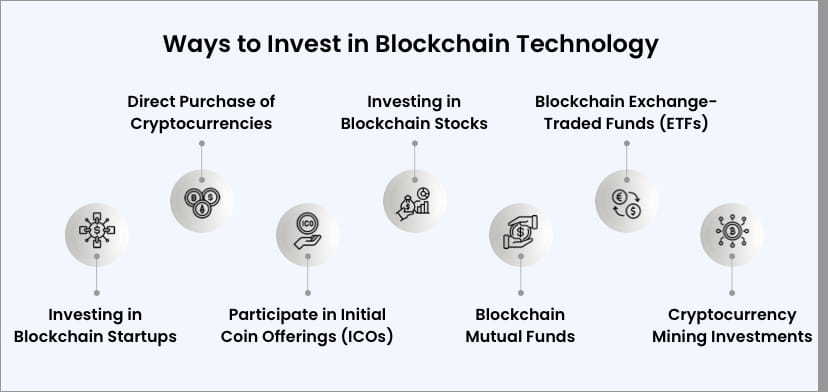 Ways to Invest in Blockchain Technology

Direct Purchase of Cryptocurrencies

Investing in Blockchain Stocks

Blockchain Exchange-Traded Funds (ETFs)

ICO

Investing in Blockchain Startups

Participate in Initial Coin Offerings (ICOs)

Blockchain Mutual Funds

Cryptocurrency Mining Investments